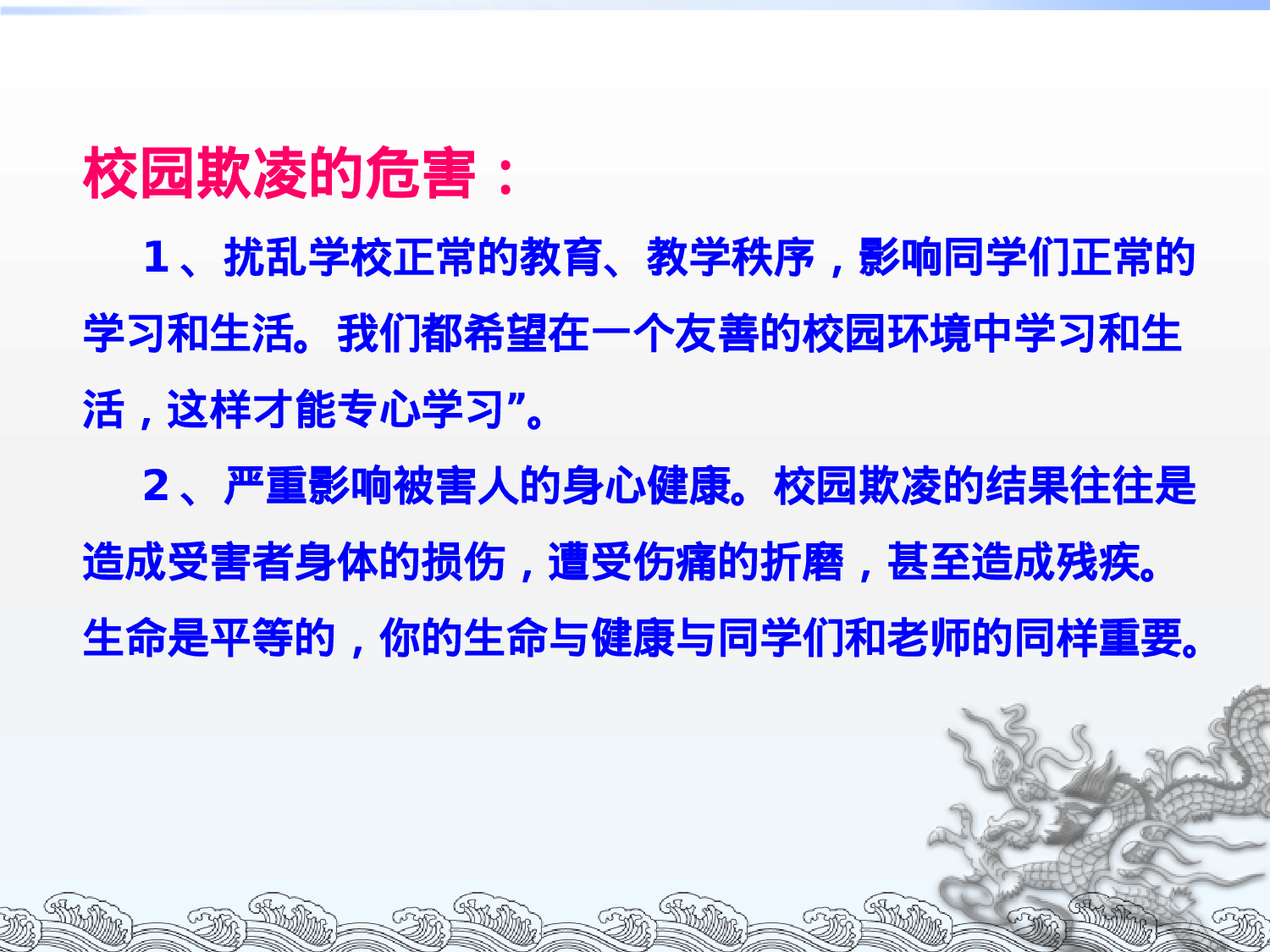 校园欺凌的危害：

1、扰乱学校正常的教育、教学秩序，影响同学们正常的学习和生活。我们都希望在一个友善的校园环境中学习和生活，这样才能专心学习”。

2、严重影响被害人的身心健康。校园欺凌的结果往往是造成受害者身体的损伤，遭受伤痛的折磨，甚至造成残疾。生命是平等的，你的生命与健康与同学们和老师的同样重要。